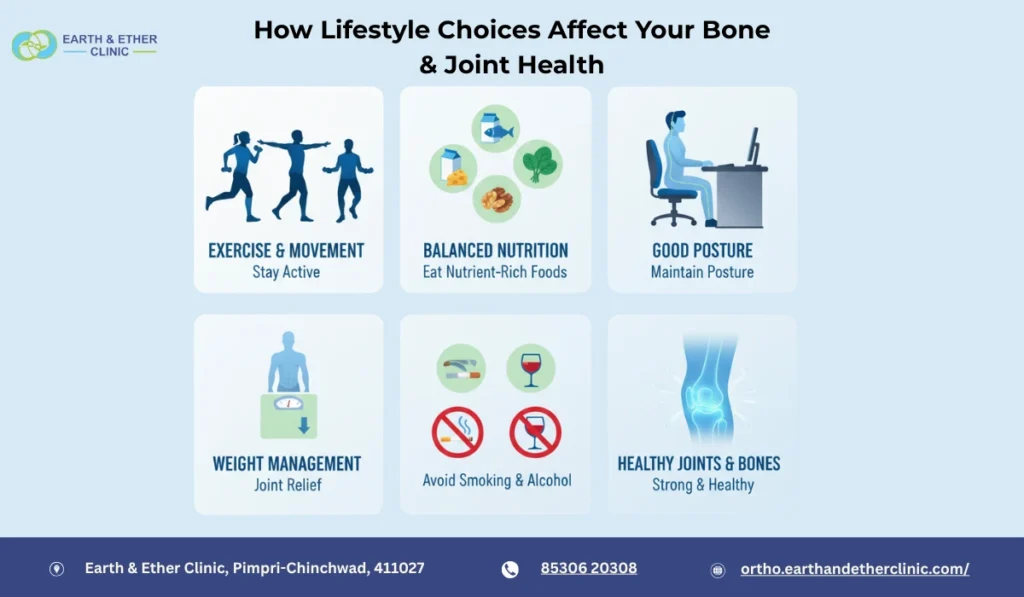 EARTH & ETHER CLINIC

How Lifestyle Choices Affect Your Bone & Joint Health

EXERCISE & MOVEMENT
Stay Active

BALANCED NUTRITION
Eat Nutrient-Rich Foods

GOOD POSTURE
Maintain Posture

WEIGHT MANAGEMENT
Joint Relief

Avoid Smoking & Alcohol

HEALTHY JOINTS & BONES
Strong & Healthy

Earth & Ether Clinic, Pimpri-Chinchwad, 411027

85306 20308

ortho.earthandetherclinic.com/